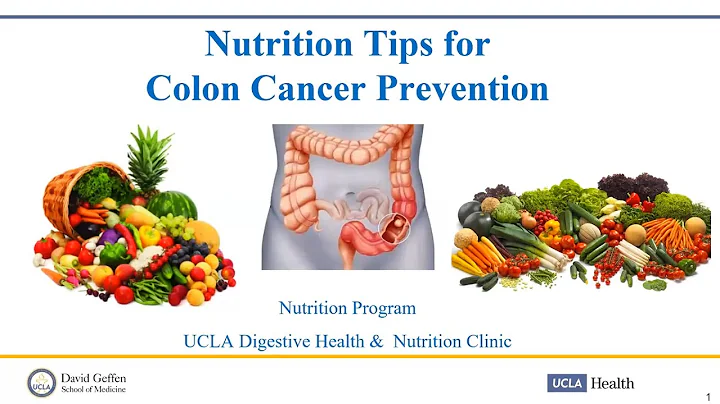 Nutrition Tips for
Colon Cancer Prevention

Nutrition Program

UCLA Digestive Health & Nutrition Clinic

UCLA
David Geffen
School of Medicine

UCLA Health

1